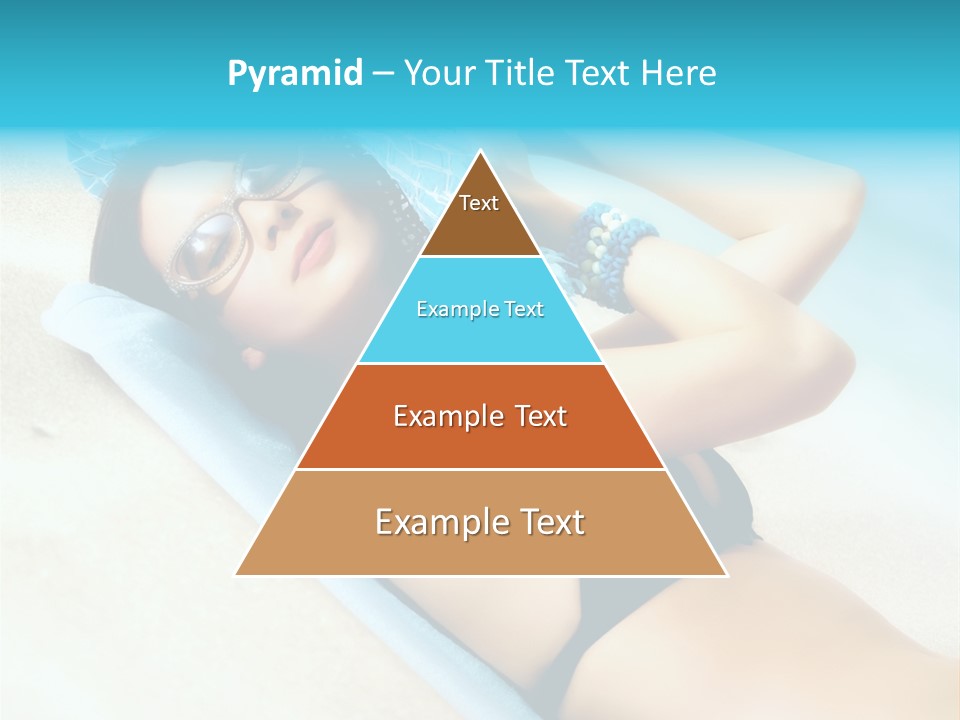 Pyramid – Your Title Text Here

Text

Example Text

Example Text

Example Text